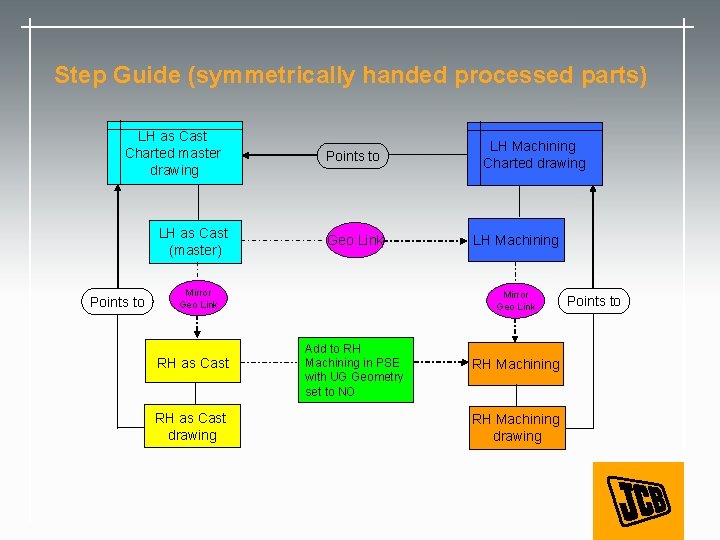 Step Guide (symmetrically handed processed parts)

LH as Cast Charted master drawing

Points to

LH Machining Charted drawing

LH as Cast (master)

Geo Link

LH Machining

Points to

Mirror Geo Link

Mirror Geo Link

Points to

RH as Cast

Add to RH Machining in PSE with UG Geometry set to NO

RH Machining

RH as Cast drawing

RH Machining drawing

JCB